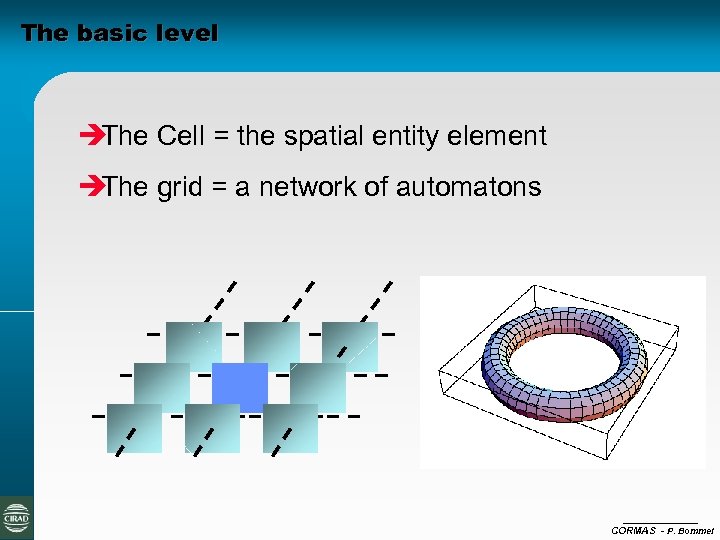 The basic level

➔The Cell = the spatial entity element

➔The grid = a network of automatons

CIRAD

CORMAS - P. Bommel